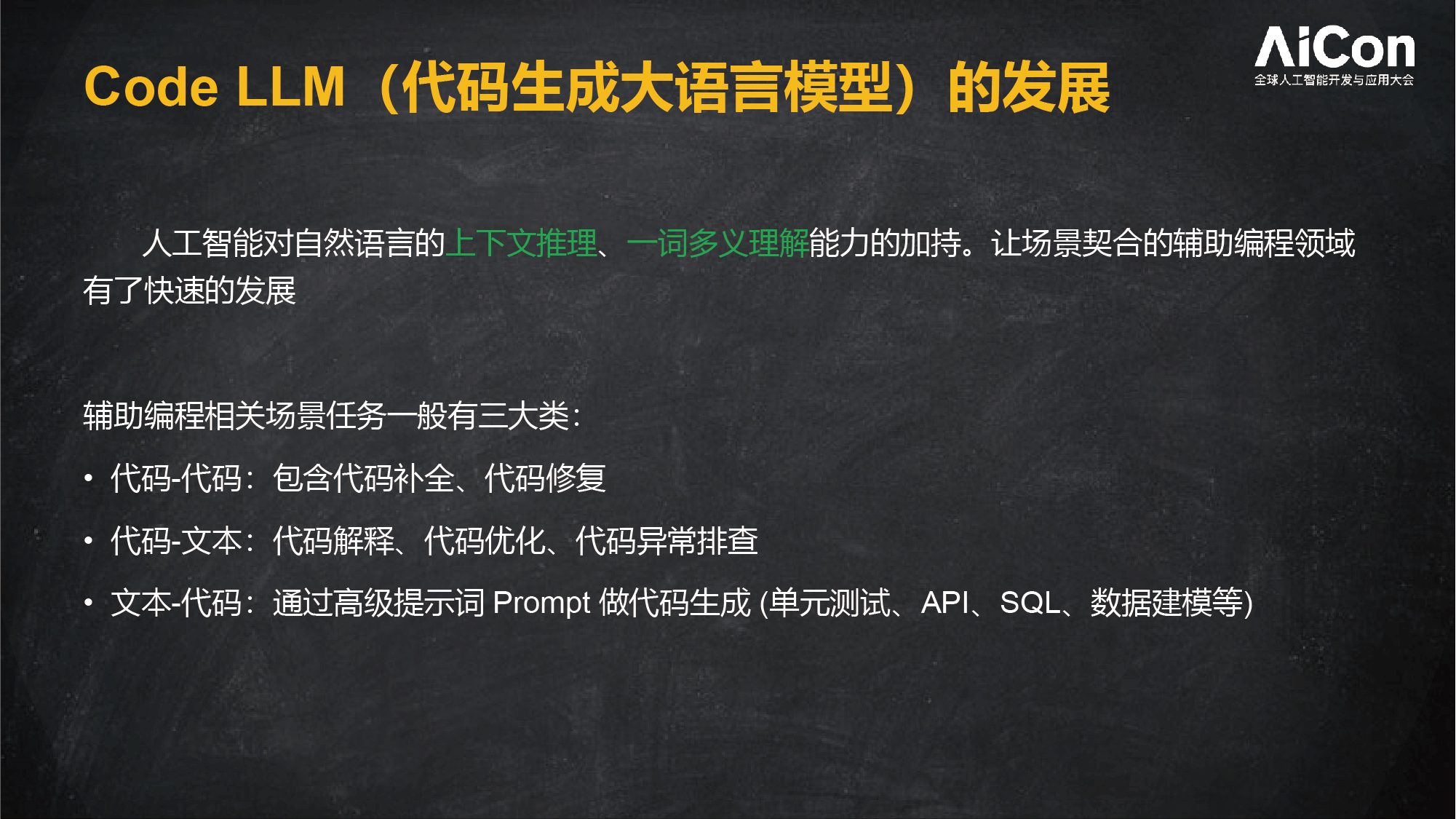 Code LLM（代码生成大语言模型）的发展

AiCon
全球人工智能开发与应用大会

人工智能对自然语言的上下文推理、一词多义理解能力的加持。让场景契合的辅助编程领域有了快速的发展

辅助编程相关场景任务一般有三大类：

• 代码-代码：包含代码补全、代码修复
• 代码-文本：代码解释、代码优化、代码异常排查
• 文本-代码：通过高级提示词 Prompt 做代码生成 (单元测试、API、SQL、数据建模等)